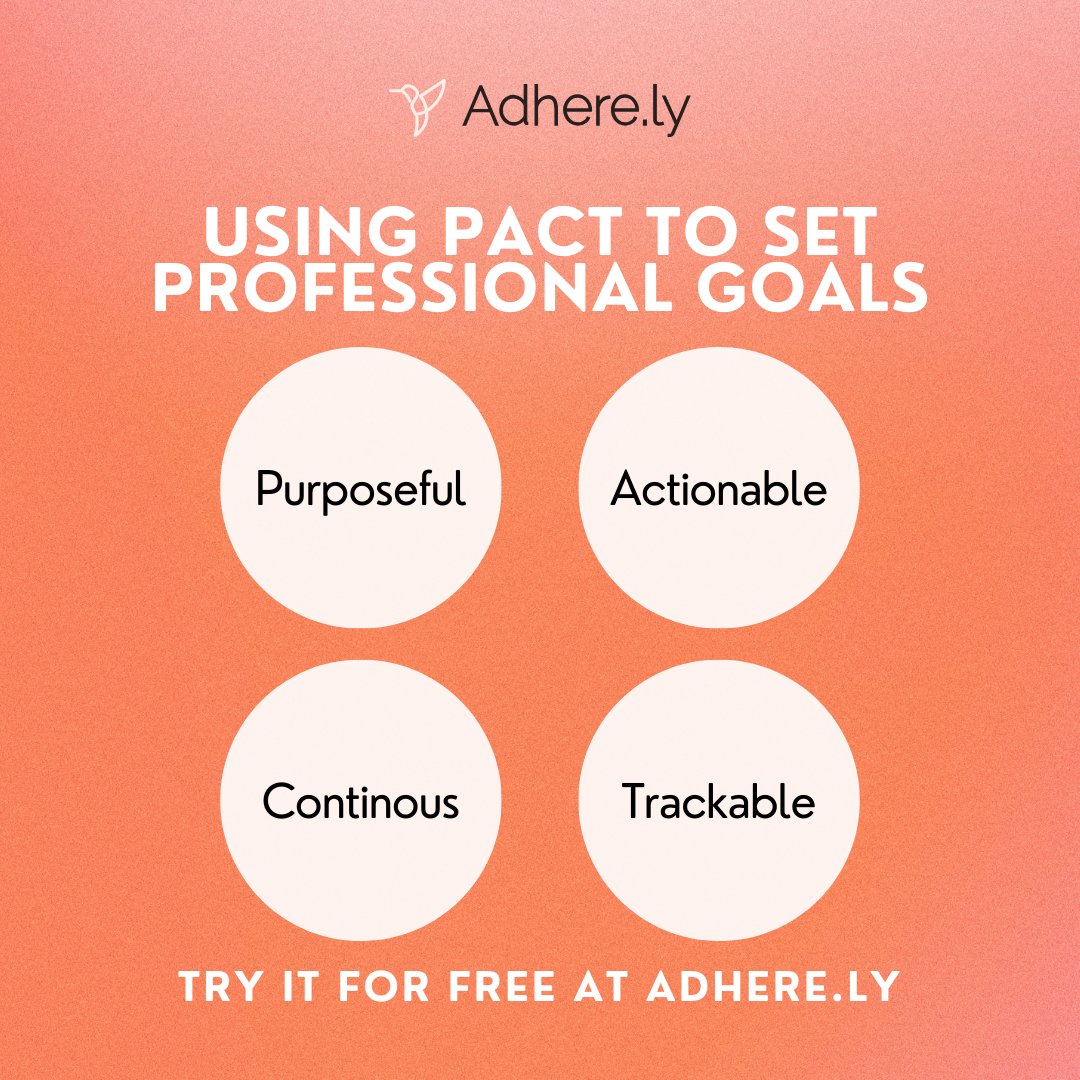 Adhere.ly

USING PACT TO SET PROFESSIONAL GOALS

Purposeful

Actionable

Continous

Trackable

TRY IT FOR FREE AT ADHERE.LY